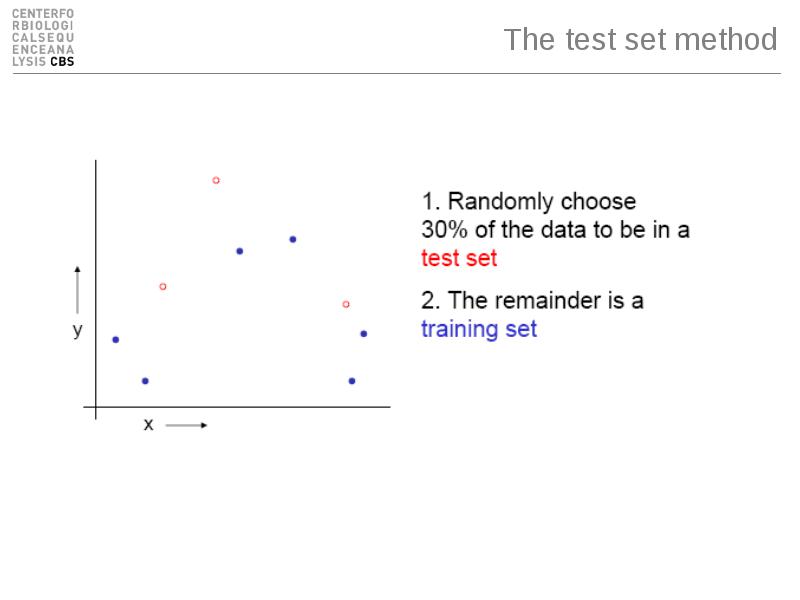 CENTERFO
RBIOLOGI
CALSEQU
ENCEANA
LYSIS CBS

The test set method

y

x

1. Randomly choose 30% of the data to be in a test set

2. The remainder is a training set